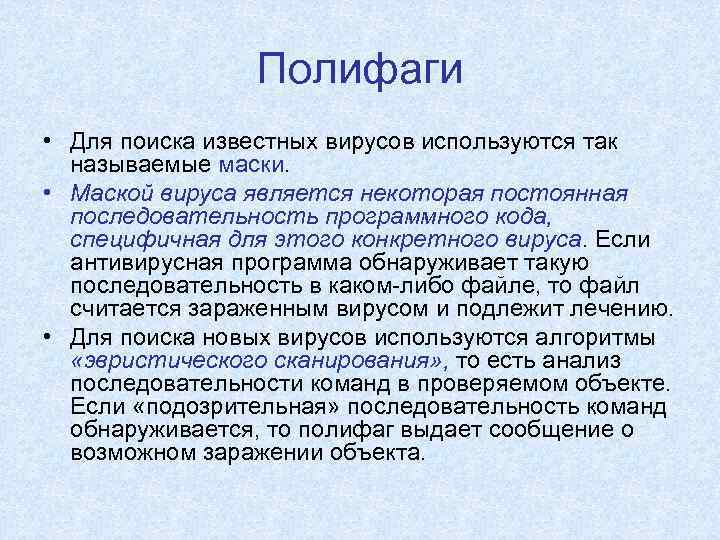 Полифаги

• Для поиска известных вирусов используются так называемые маски.

• Маской вируса является некоторая постоянная последовательность программного кода, специфичная для этого конкретного вируса. Если антивирусная программа обнаруживает такую последовательность в каком-либо файле, то файл считается зараженным вирусом и подлежит лечению.

• Для поиска новых вирусов используются алгоритмы «эвристического сканирования», то есть анализ последовательности команд в проверяемом объекте. Если «подозрительная» последовательность команд обнаруживается, то полифаг выдает сообщение о возможном заражении объекта.